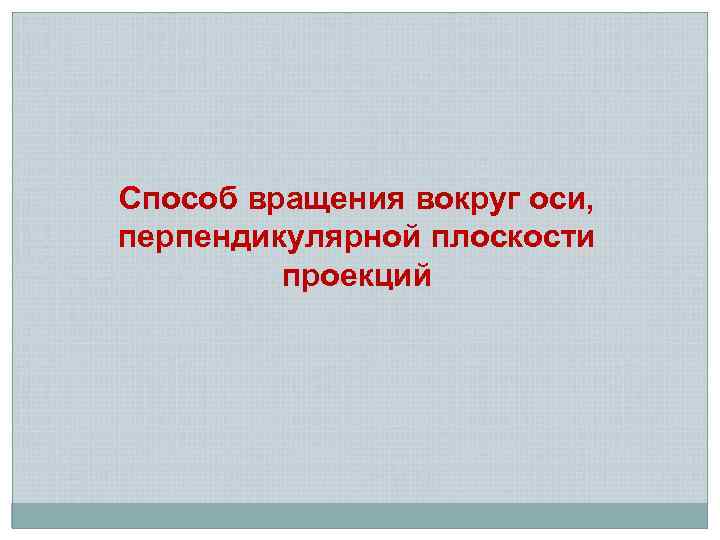 Способ вращения вокруг оси, перпендикулярной плоскости проекций